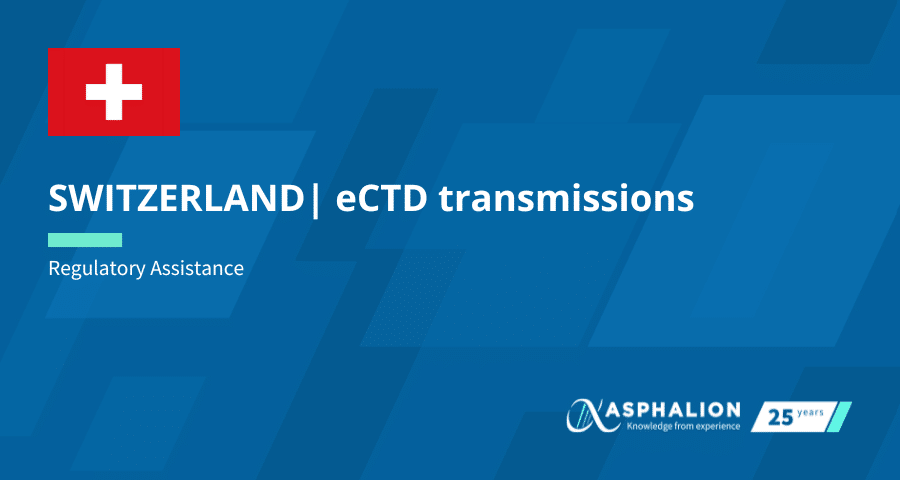 SWITZERLAND| eCTD transmissions

Regulatory Assistance

ASPHALION
Knowledge from experience

25 years